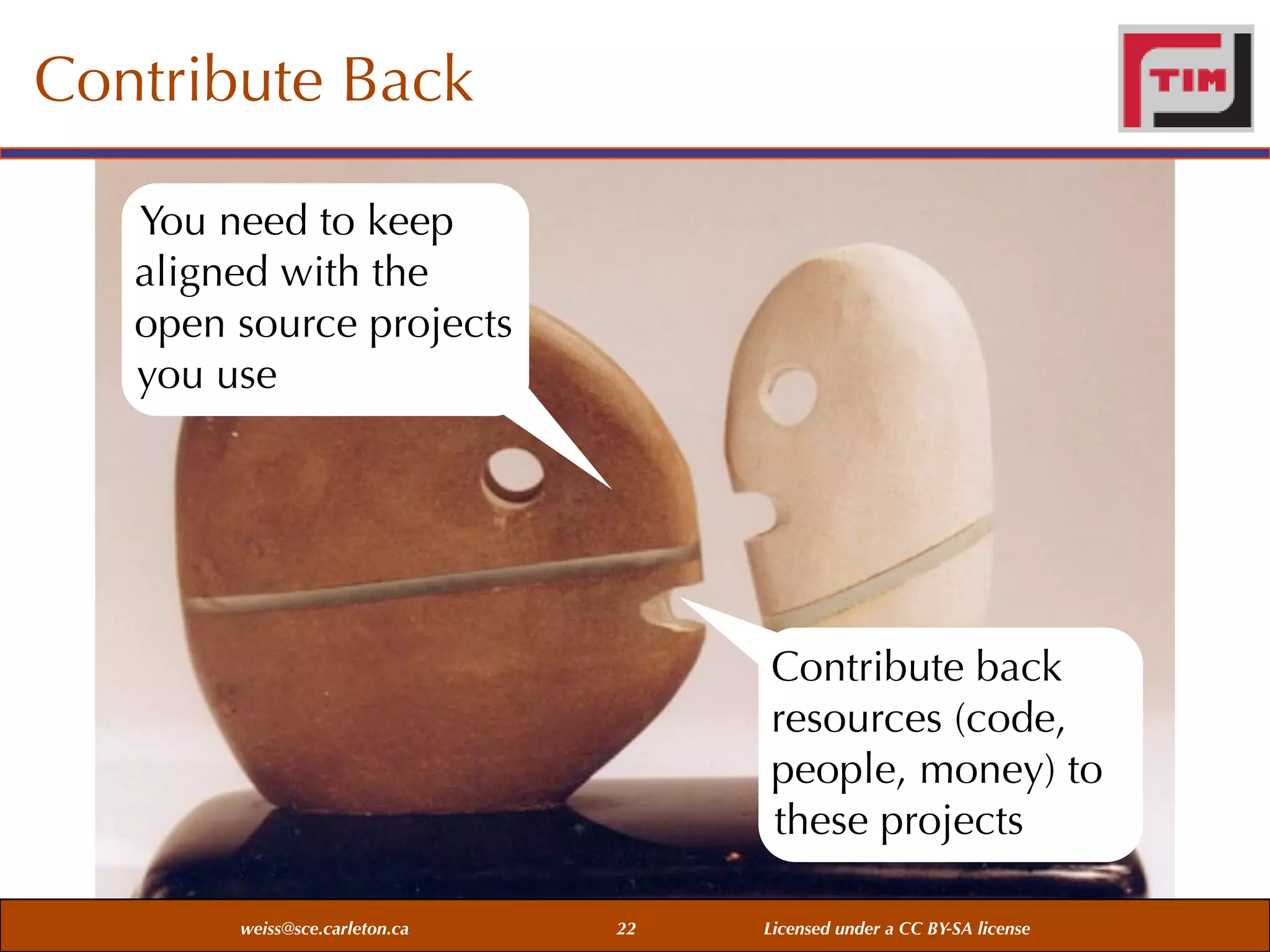 Contribute Back

TIM

You need to keep aligned with the open source projects you use

Contribute back resources (code, people, money) to these projects

weiss@sce.carleton.ca

22

Licensed under a CC BY-SA license